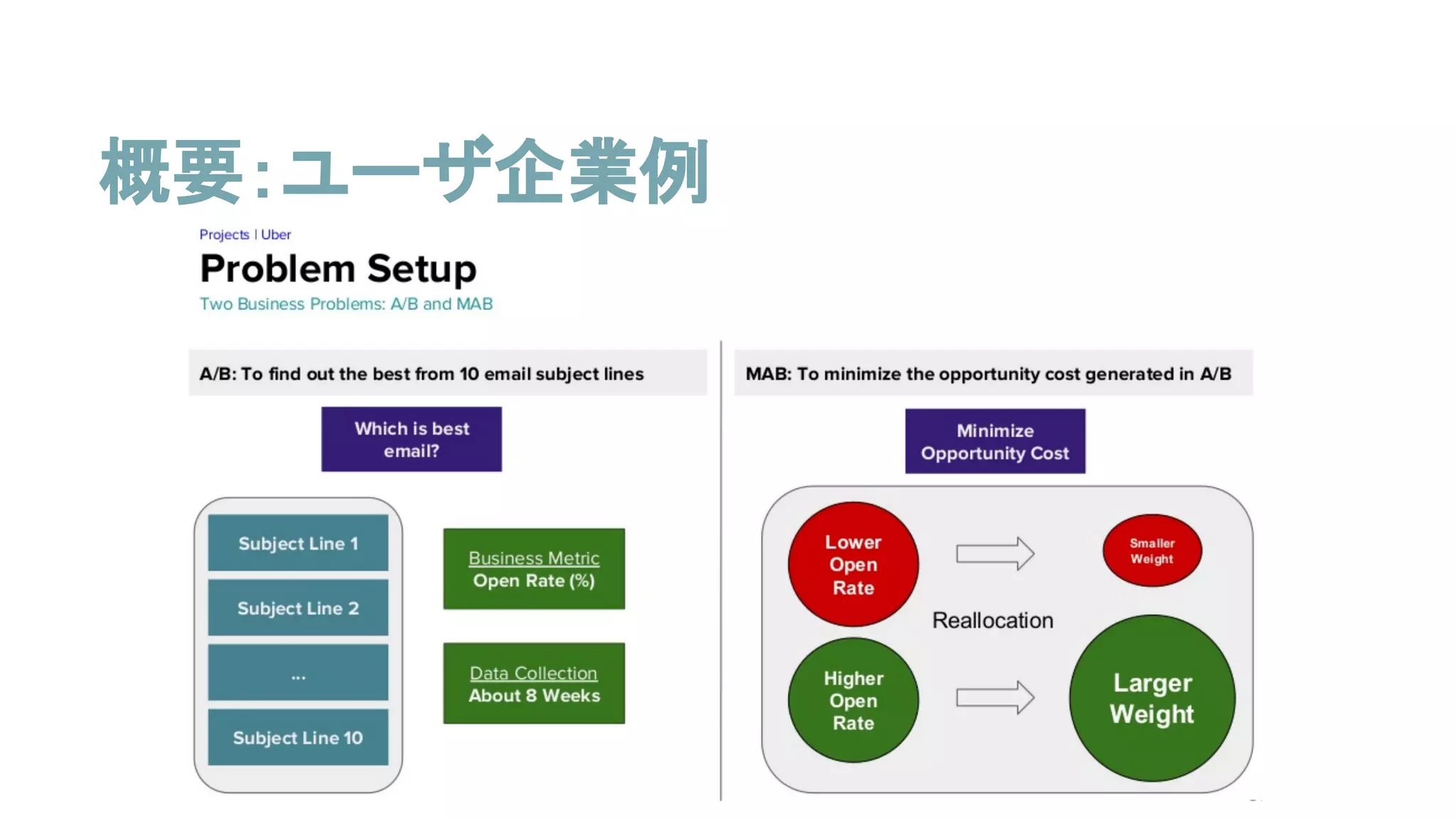 概要:ユーザ企業例

Projects | Uber

Problem Setup

Two Business Problems: A/B and MAB

A/B: To find out the best from 10 email subject lines

Which is best email?

Subject Line 1

Subject Line 2

...

Subject Line 10

Business Metric
Open Rate (%)

Data Collection
About 8 Weeks

MAB: To minimize the opportunity cost generated in A/B

Minimize Opportunity Cost

Lower Open Rate

Smaller Weight

Reallocation

Higher Open Rate

Larger Weight